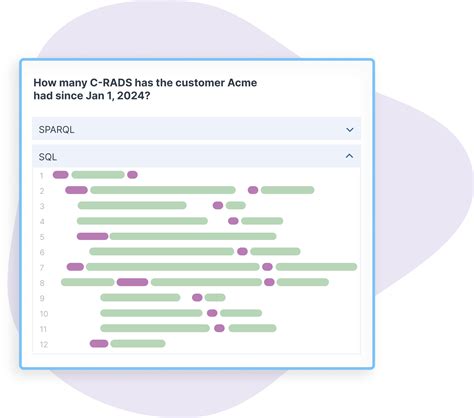 How many C-RADS has the customer Acme had since Jan 1, 2024?

SPARQL

SQL

1
2
3
4
5
6
7
8
9
10
11
12